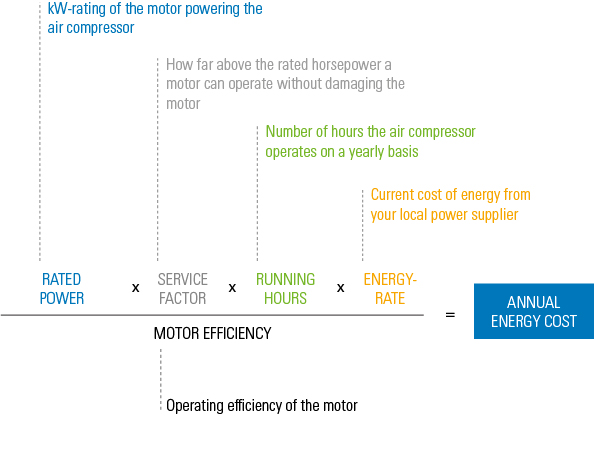 kW-rating of the motor powering the air compressor

How far above the rated horsepower a motor can operate without damaging the motor

Number of hours the air compressor operates on a yearly basis

Current cost of energy from your local power supplier

RATED POWER x SERVICE FACTOR x RUNNING HOURS x ENERGY-RATE

MOTOR EFFICIENCY

= ANNUAL ENERGY COST

Operating efficiency of the motor